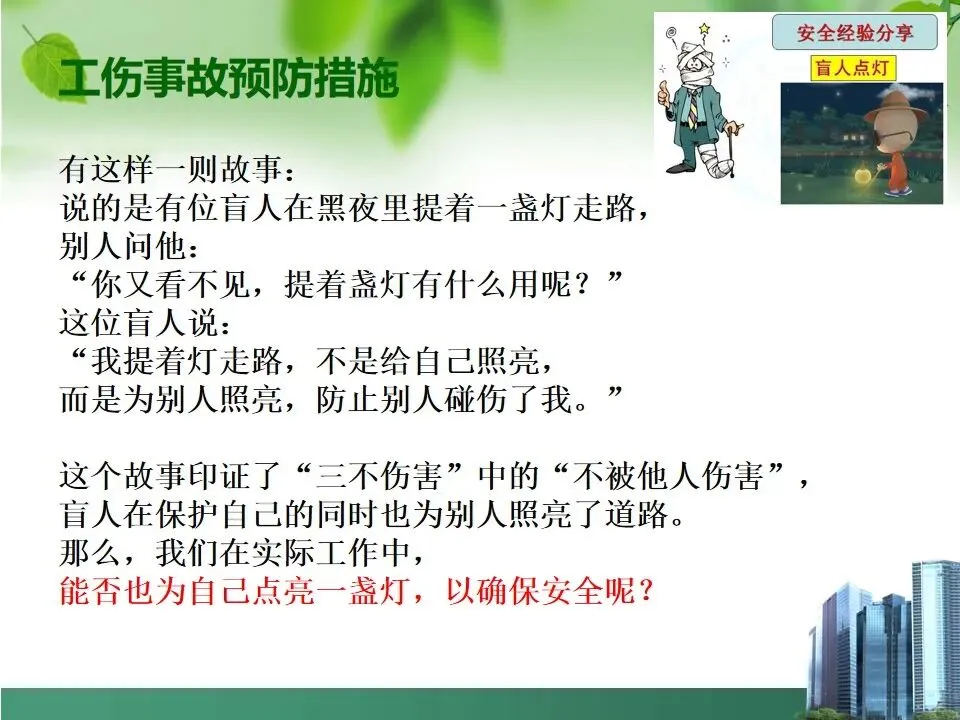 工伤事故预防措施

安全经验分享

盲人点灯

有这样一则故事：
说的是有位盲人在黑夜里提着一盏灯走路，
别人问他：
“你又看不见，提着盏灯有什么用呢？”
这位盲人说：
“我提着灯走路，不是给自己照亮，
而是为别人照亮，防止别人碰伤了我。”

这个故事印证了“三不伤害”中的“不被他人伤害”，
盲人在保护自己的同时也为别人照亮了道路。
那么，我们在实际工作中，
能否也为自己点亮一盏灯，以确保安全呢？